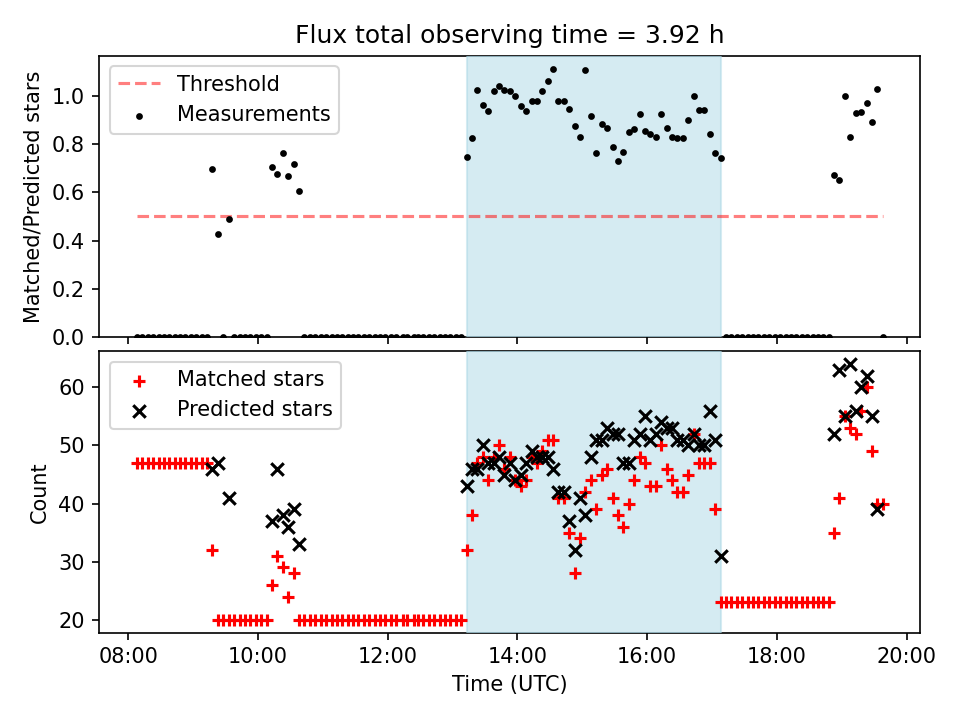 Flux total observing time = 3.92 h

Threshold
Measurements

Matched/Predicted stars

1.0
0.8
0.6
0.4
0.2
0.0

Matched stars
Predicted stars

Count

60
50
40
30
20

08:00
10:00
12:00
14:00
16:00
18:00
20:00

Time (UTC)